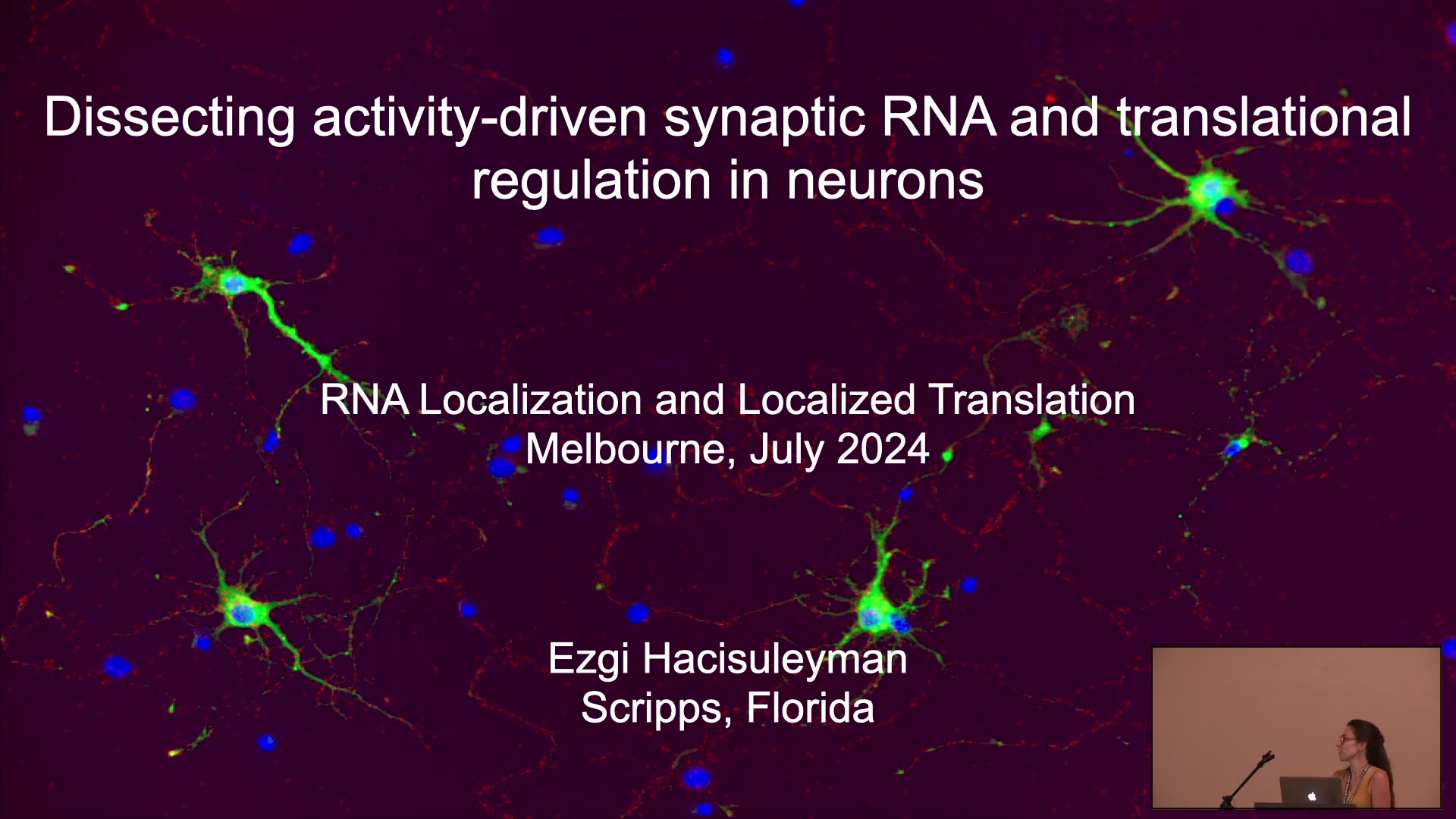 Dissecting activity-driven synaptic RNA and translational regulation in neurons

RNA Localization and Localized Translation
Melbourne, July 2024

Ezgi Hacisuleyman
Scripps, Florida